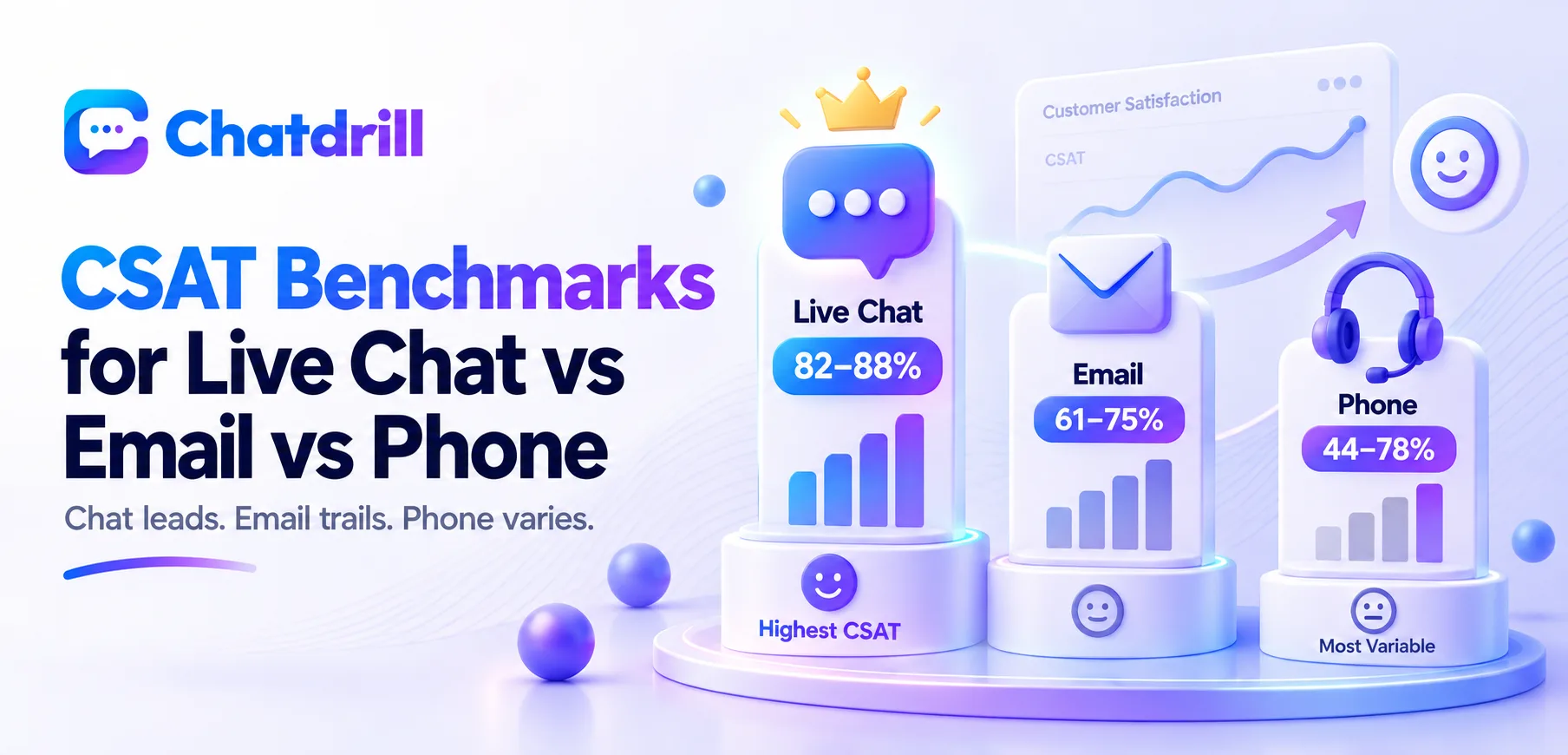 Chatdrill

CSAT Benchmarks for Live Chat vs Email vs Phone

Chat leads. Email trails. Phone varies.

Customer Satisfaction

CSAT

Live Chat
82–88%

Highest CSAT

Email
61–75%

Phone
44–78%

Most Variable